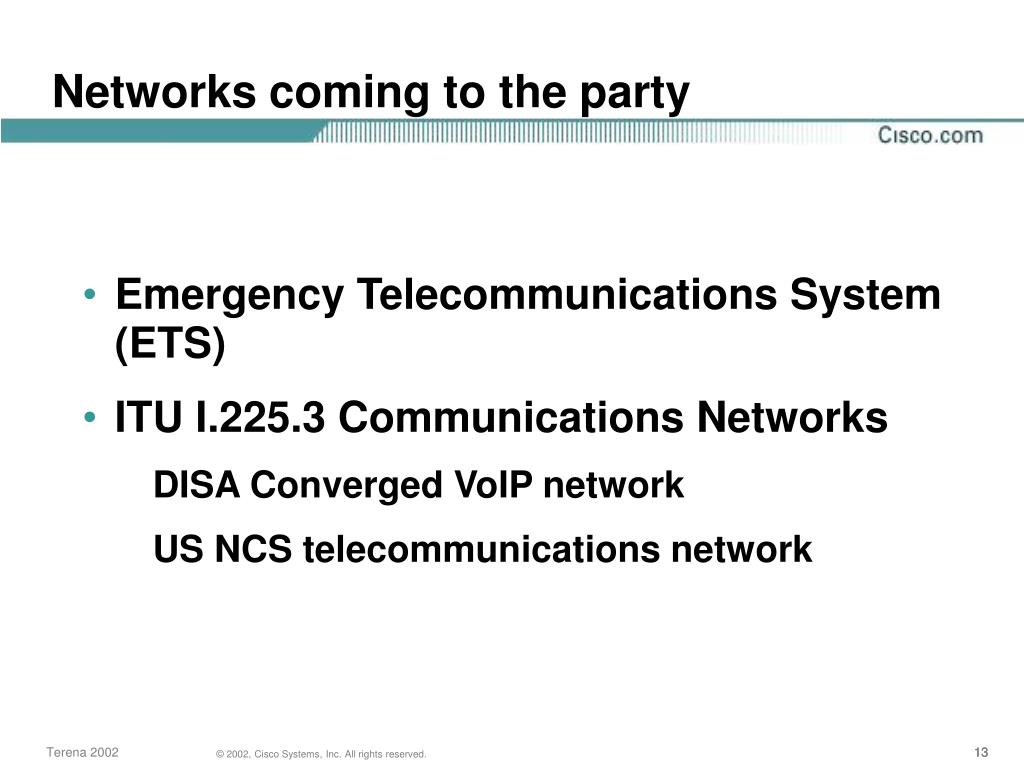 Networks coming to the party

Cisco.com

• Emergency Telecommunications System (ETS)

• ITU I.225.3 Communications Networks

DISA Converged VoIP network

US NCS telecommunications network

Terena 2002

© 2002, Cisco Systems, Inc. All rights reserved.

13